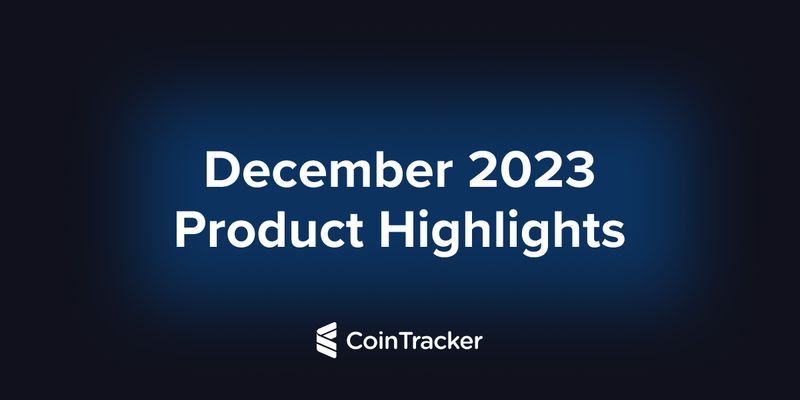 December 2023
Product Highlights

CoinTracker